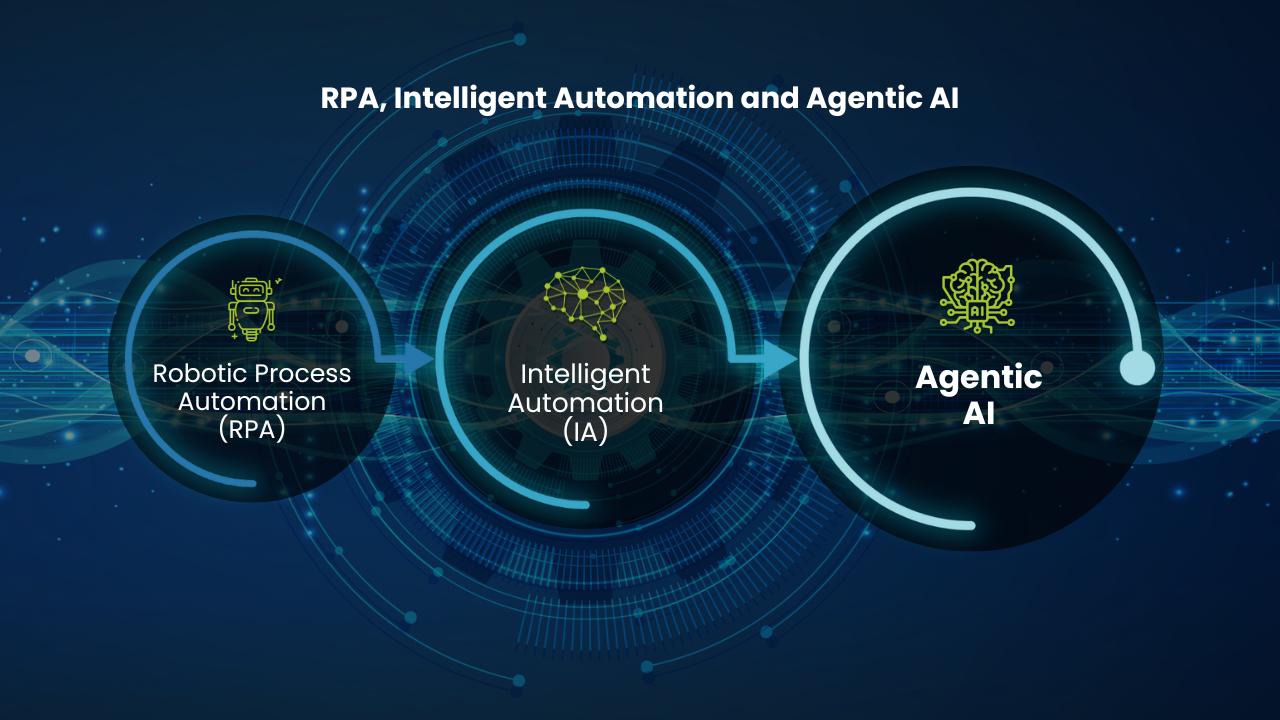 RPA, Intelligent Automation and Agentic AI

Robotic Process Automation (RPA)

Intelligent Automation (IA)

AI

Agentic AI